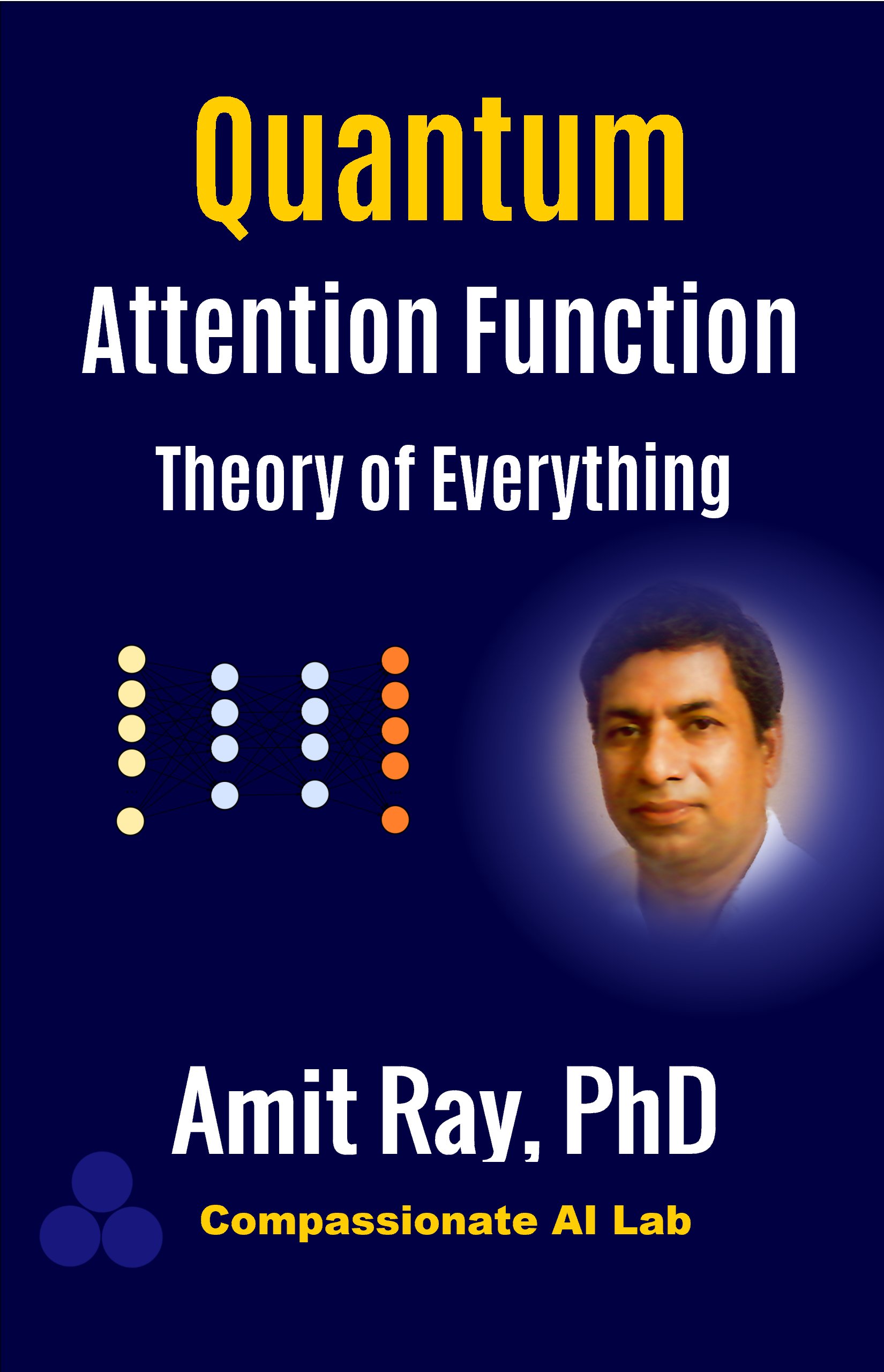 Quantum

Attention Function

Theory of Everything

Amit Ray, PhD

Compassionate AI Lab